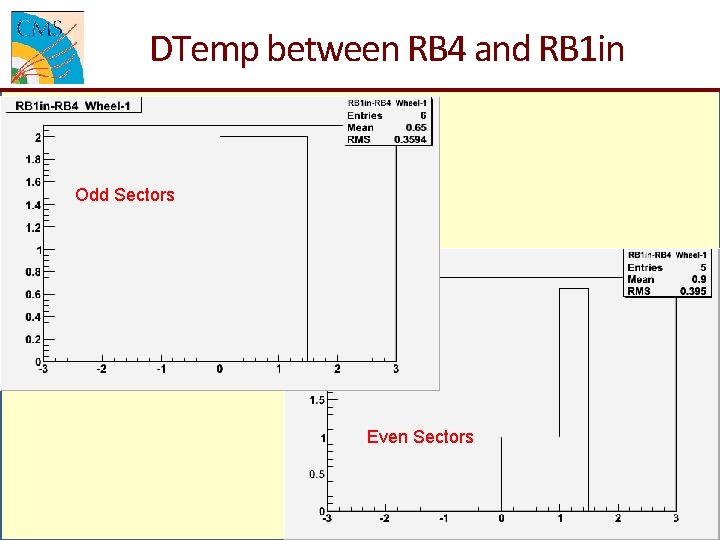 CMS

DTemp between RB4 and RB1in

RB1in-RB4 Wheel-1

| RB1in-RB4 Wheel-1 | |
|---|---|
| Entries | 6 |
| Mean | 0.65 |
| RMS | 0.3594 |

2
1.8
1.6
1.4
1.2
1
0.8
0.6
0.4
0.2
0
-3 -2 -1 0 1 2 3

Odd Sectors

| RB1in-RB4 Wheel-1 | |
|---|---|
| Entries | 5 |
| Mean | 0.9 |
| RMS | 0.395 |

1.5
1
0.5
0
-3 -2 -1 0 1 2 3

Even Sectors